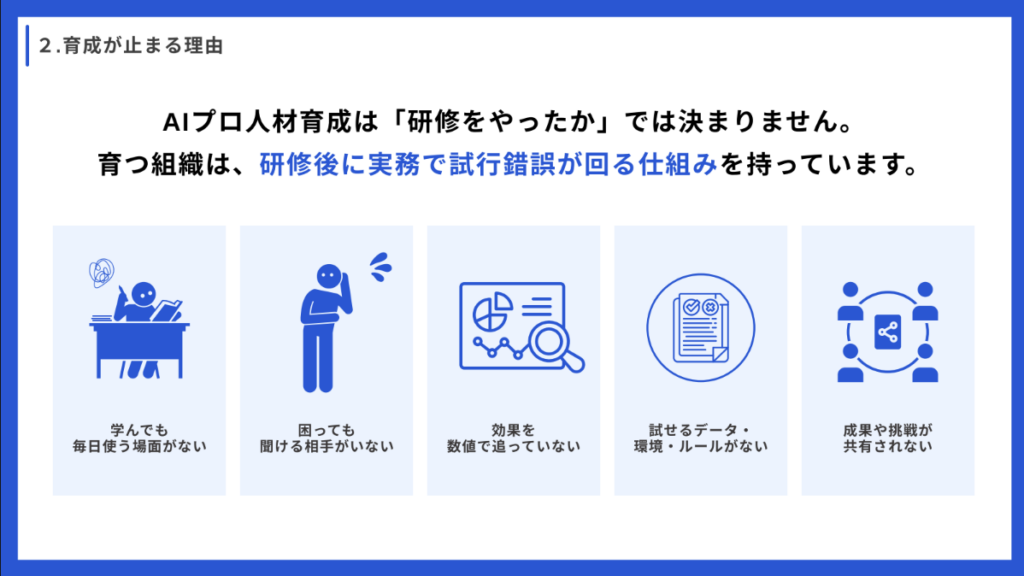 2.育成が止まる理由

AIプロ人材育成は「研修をやったか」では決まりません。
育つ組織は、研修後に実務で試行錯誤が回る仕組みを持っています。

学んでも
毎日使う場面がない

困っても
聞ける相手がいない

効果を
数値で追っていない

試せるデータ・
環境・ルールがない

成果や挑戦が
共有されない